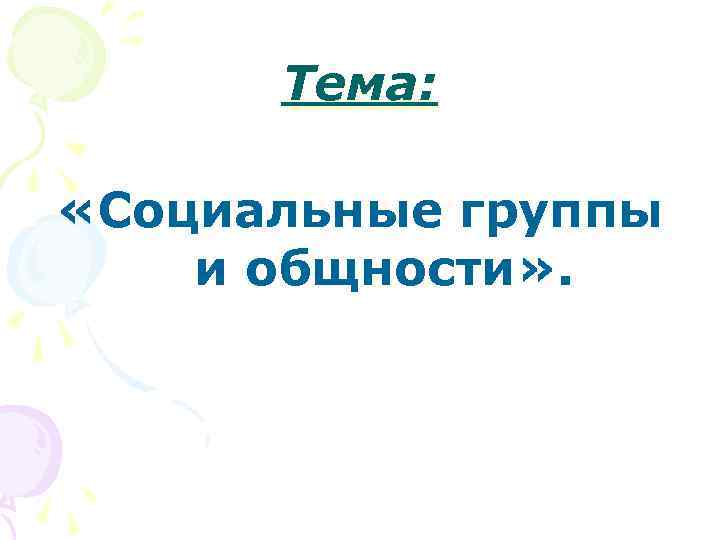 Тема:

«Социальные группы и общности».